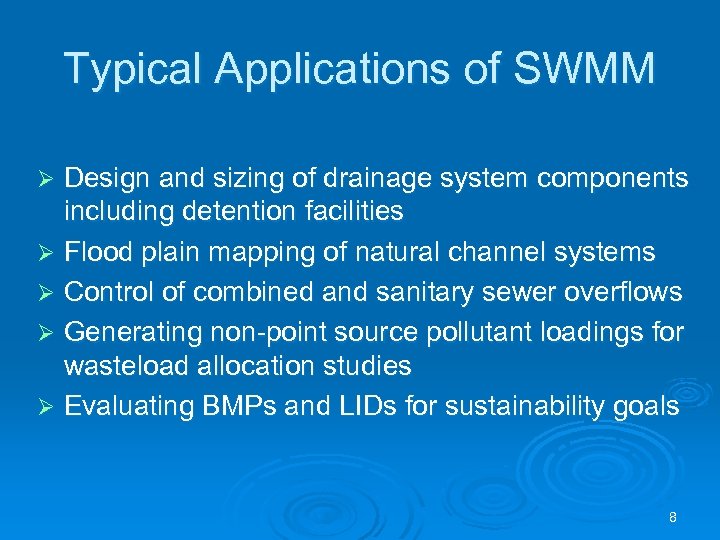 Typical Applications of SWMM

➢ Design and sizing of drainage system components including detention facilities
➢ Flood plain mapping of natural channel systems
➢ Control of combined and sanitary sewer overflows
➢ Generating non-point source pollutant loadings for wasteload allocation studies
➢ Evaluating BMPs and LIDs for sustainability goals

8